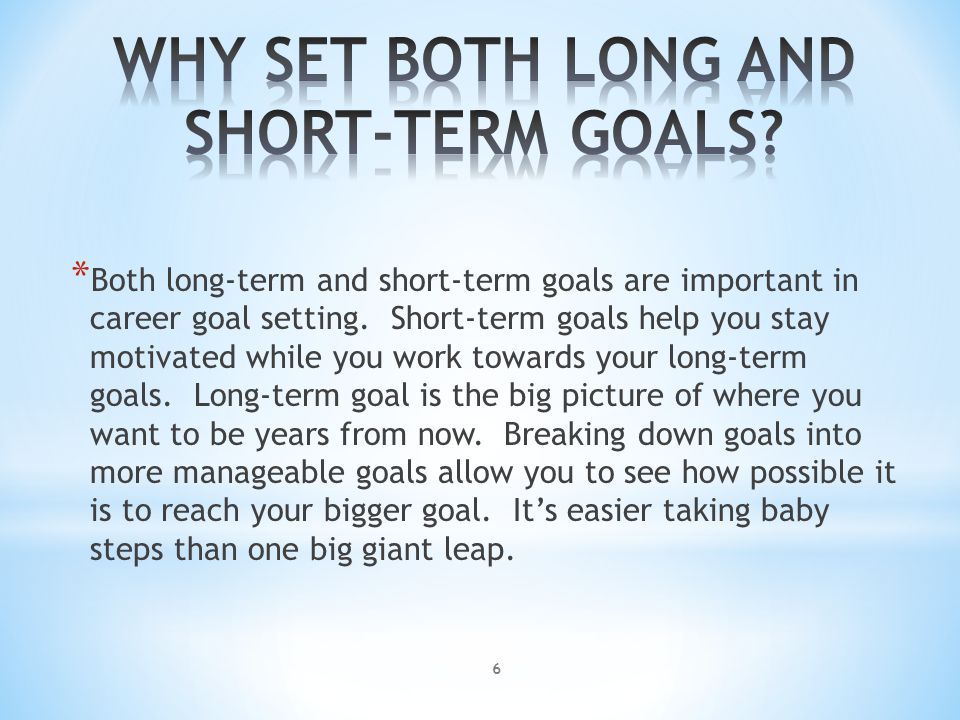 WHY SET BOTH LONG AND SHORT-TERM GOALS?

*Both long-term and short-term goals are important in career goal setting. Short-term goals help you stay motivated while you work towards your long-term goals. Long-term goal is the big picture of where you want to be years from now. Breaking down goals into more manageable goals allow you to see how possible it is to reach your bigger goal. It's easier taking baby steps than one big giant leap.

6